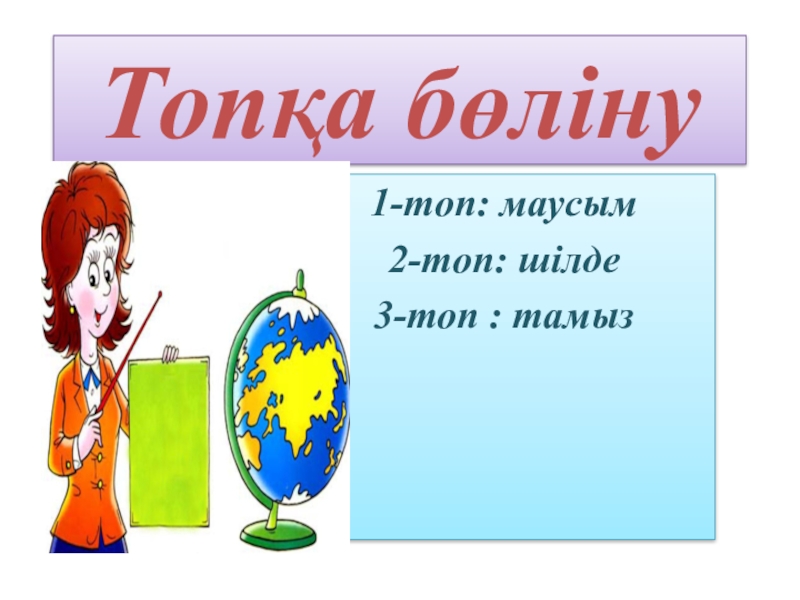 Топқа бөліну

1-топ: маусым
2-топ: шілде
3-топ : тамыз